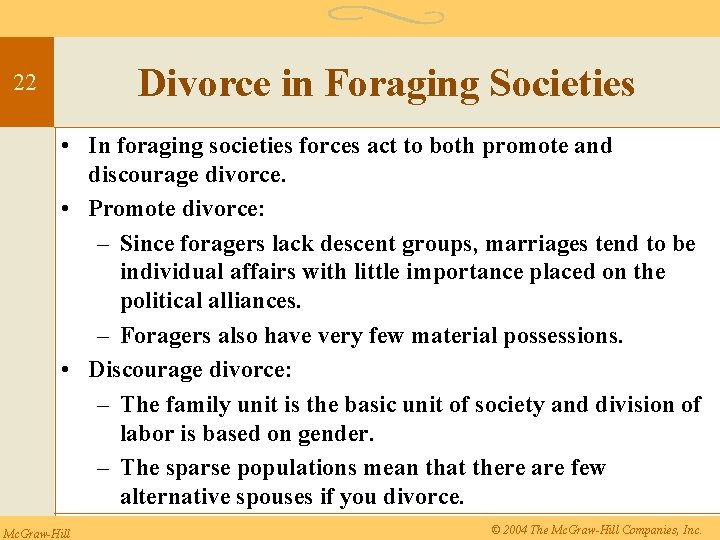 22

Divorce in Foraging Societies

• In foraging societies forces act to both promote and discourage divorce.
• Promote divorce:
– Since foragers lack descent groups, marriages tend to be individual affairs with little importance placed on the political alliances.
– Foragers also have very few material possessions.
• Discourage divorce:
– The family unit is the basic unit of society and division of labor is based on gender.
– The sparse populations mean that there are few alternative spouses if you divorce.

McGraw-Hill

© 2004 The McGraw-Hill Companies, Inc.